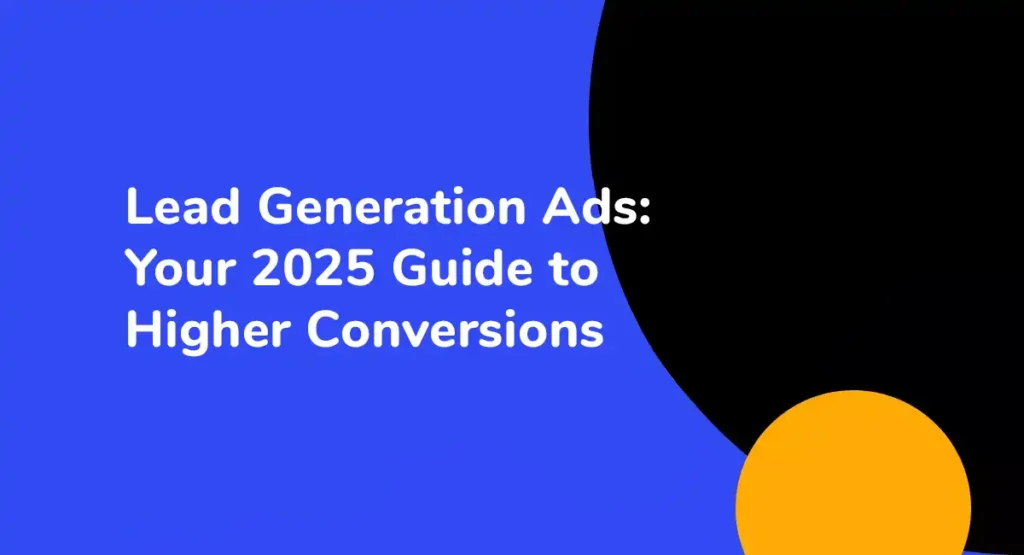 Lead Generation Ads: Your 2025 Guide to Higher Conversions